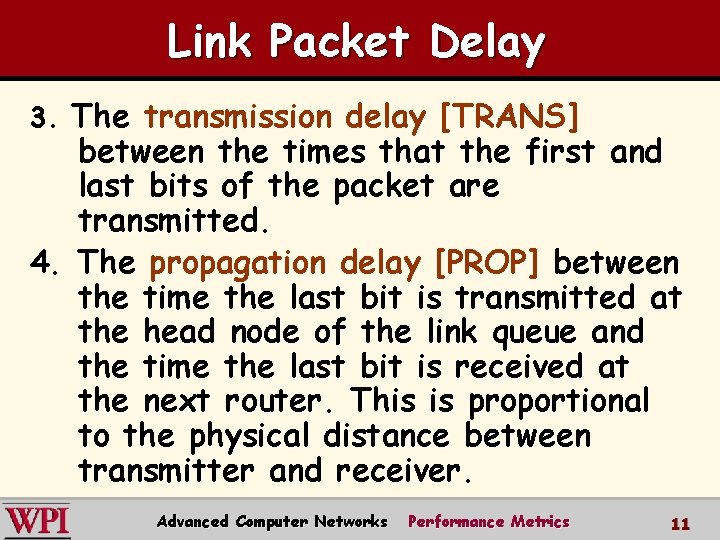 Link Packet Delay

3. The transmission delay [TRANS] between the times that the first and last bits of the packet are transmitted.

4. The propagation delay [PROP] between the time the last bit is transmitted at the head node of the link queue and the time the last bit is received at the next router. This is proportional to the physical distance between transmitter and receiver.

WPI Advanced Computer Networks Performance Metrics 11